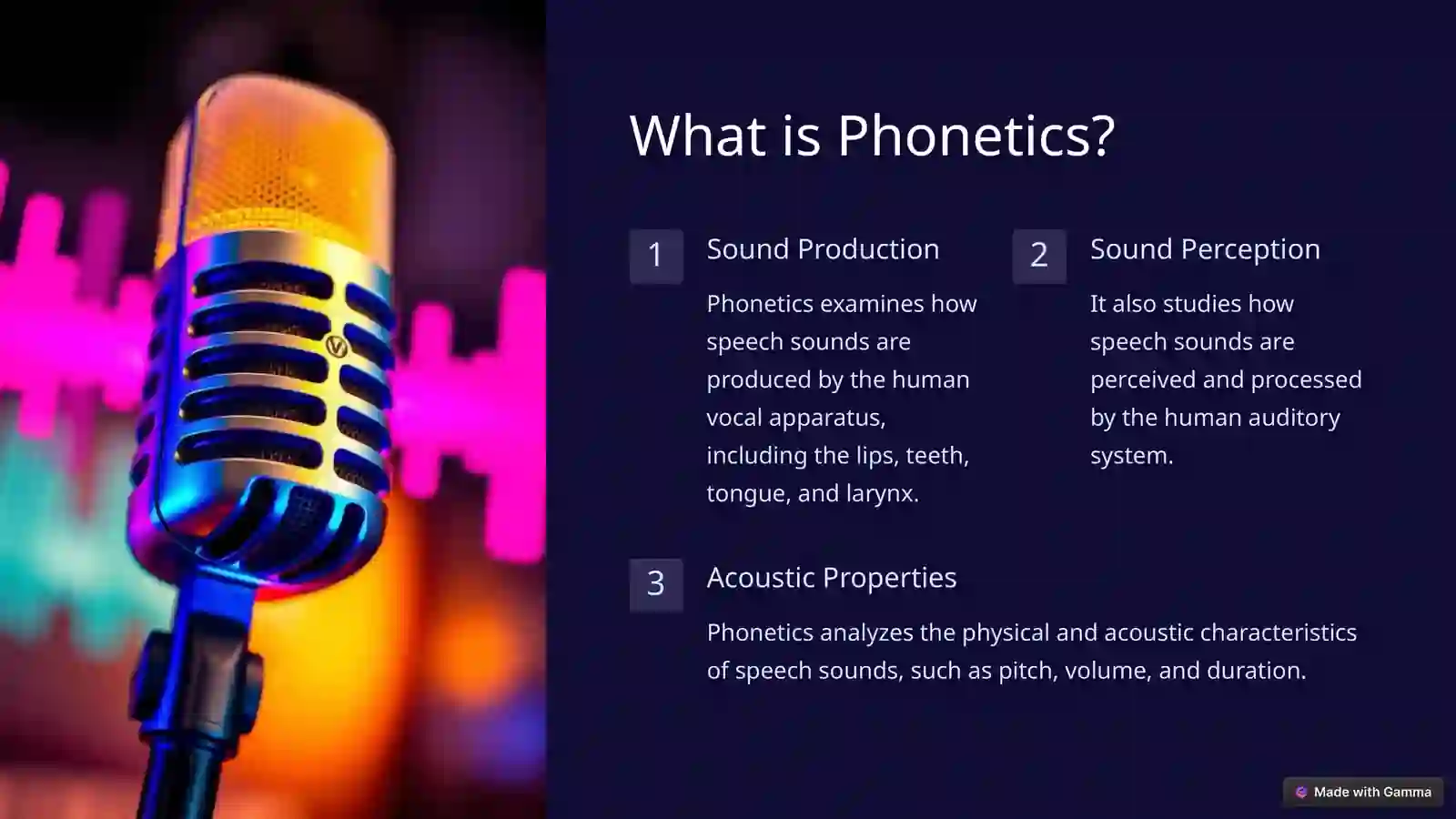 What is Phonetics?

1

Sound Production

Phonetics examines how speech sounds are produced by the human vocal apparatus, including the lips, teeth, tongue, and larynx.

2

Sound Perception

It also studies how speech sounds are perceived and processed by the human auditory system.

3

Acoustic Properties

Phonetics analyzes the physical and acoustic characteristics of speech sounds, such as pitch, volume, and duration.

Made with Gamma